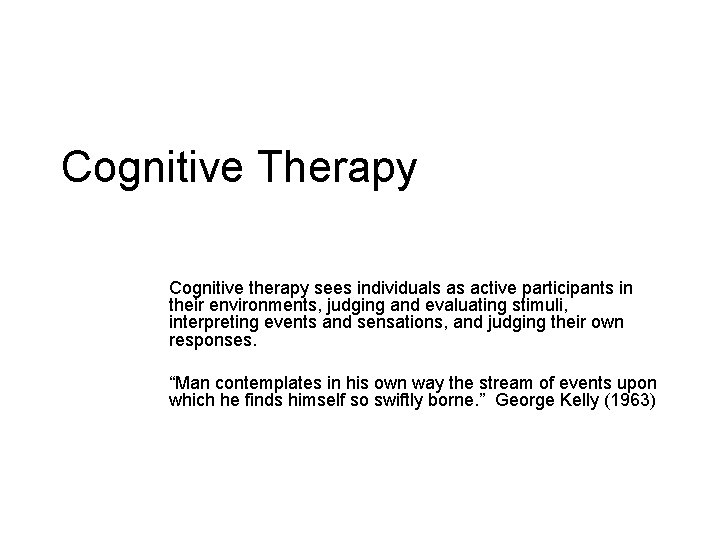 Cognitive Therapy

Cognitive therapy sees individuals as active participants in their environments, judging and evaluating stimuli, interpreting events and sensations, and judging their own responses.

“Man contemplates in his own way the stream of events upon which he finds himself so swiftly borne.” George Kelly (1963)